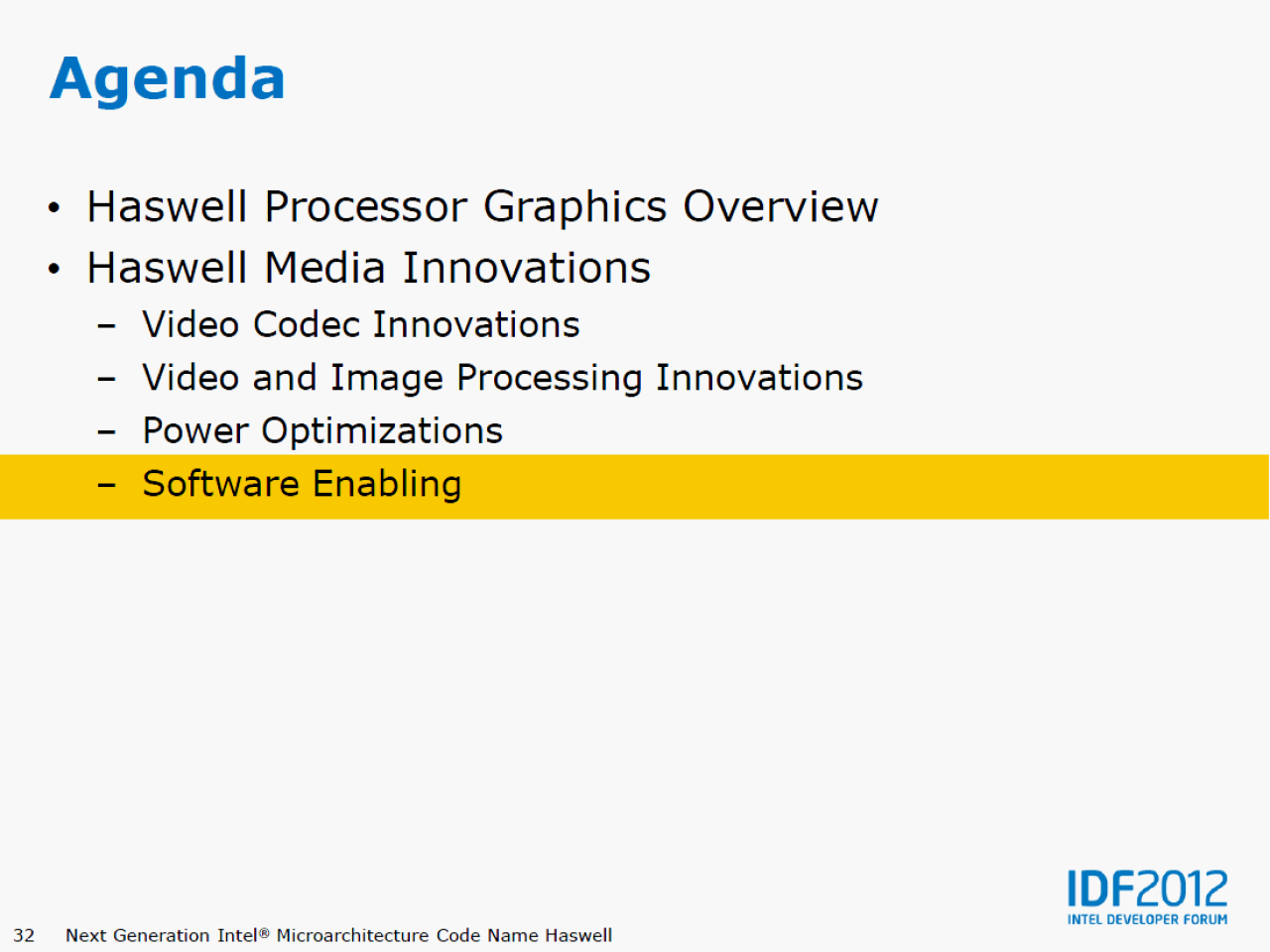 Agenda

• Haswell Processor Graphics Overview
• Haswell Media Innovations
- Video Codec Innovations
- Video and Image Processing Innovations
- Power Optimizations
- Software Enabling

IDF2012
INTEL DEVELOPER FORUM

32 Next Generation Intel® Microarchitecture Code Name Haswell